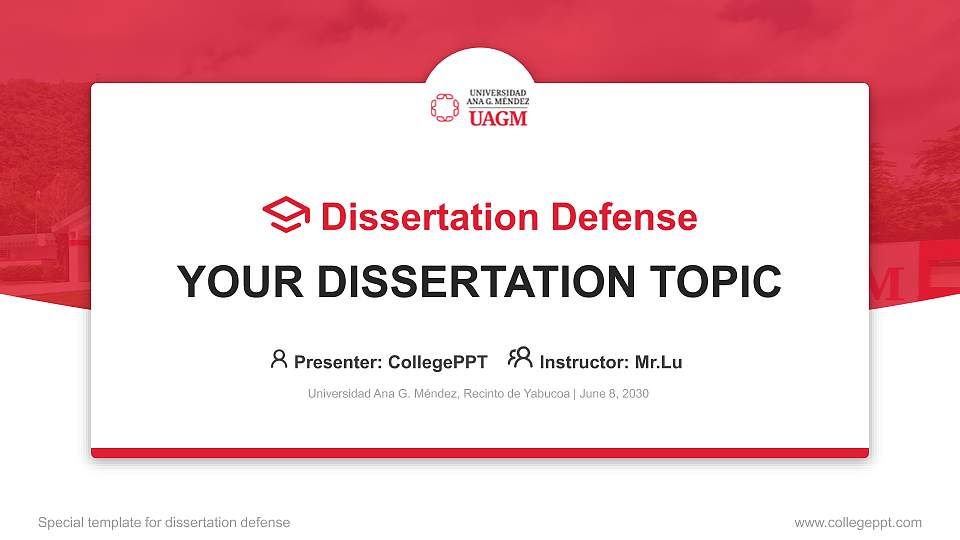 UNIVERSIDAD
ANA G. MÉNDEZ
UAGM

Dissertation Defense

YOUR DISSERTATION TOPIC

Presenter: CollegePPT Instructor: Mr.Lu

Universidad Ana G. Méndez, Recinto de Yabucoa | June 8, 2030

Special template for dissertation defense

www.collegeppt.com